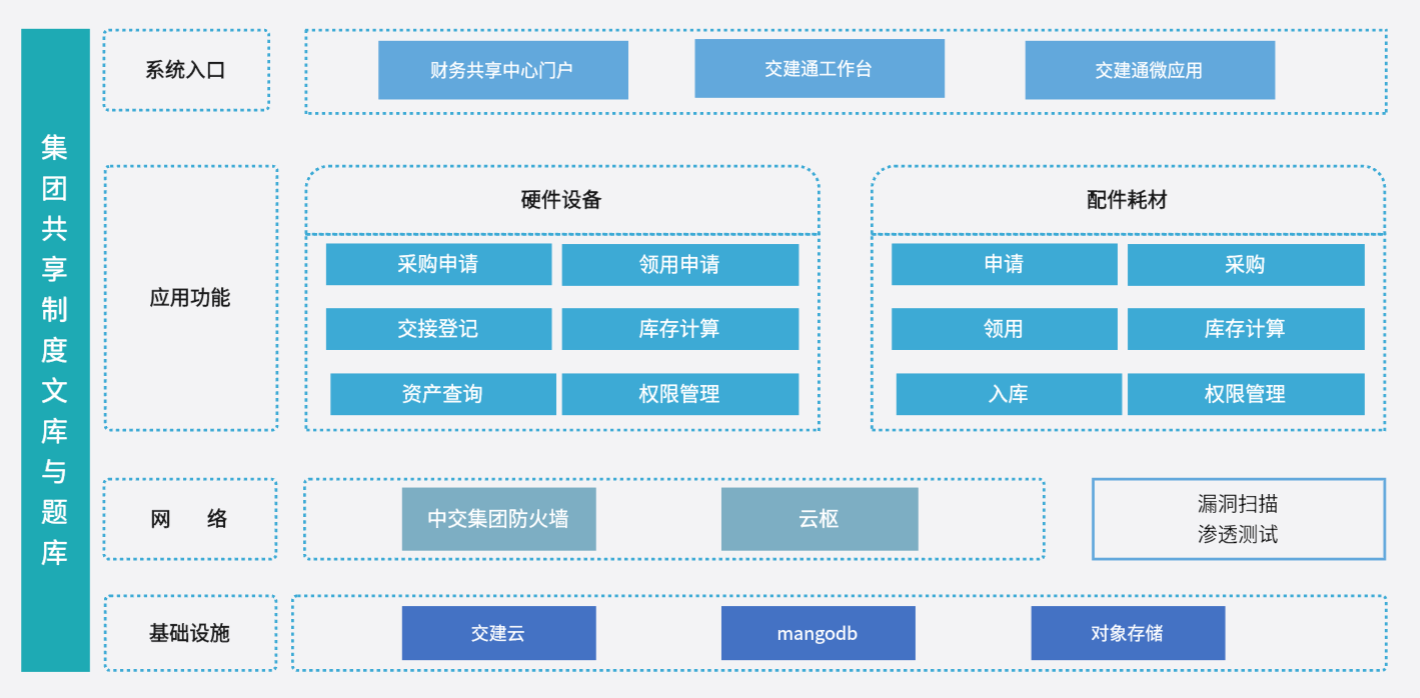 集团共享制度文库与题库

系统入口

财务共享中心门户

交建通工作台

交建通微应用

应用功能

硬件设备

采购申请

领用申请

交接登记

库存计算

资产查询

权限管理

配件耗材

申请

采购

领用

库存计算

入库

权限管理

网 络

中交集团防火墙

云枢

漏洞扫描
渗透测试

基础设施

交建云

mangodb

对象存储